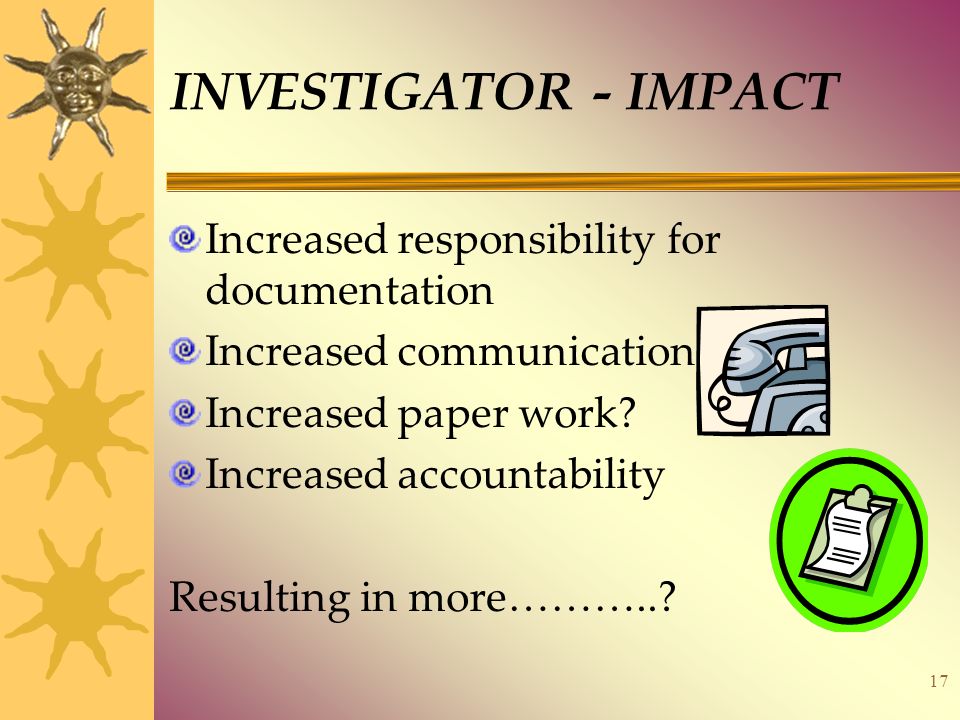 INVESTIGATOR - IMPACT

Increased responsibility for documentation

Increased communication

Increased paper work?

Increased accountability

Resulting in more………..?

17